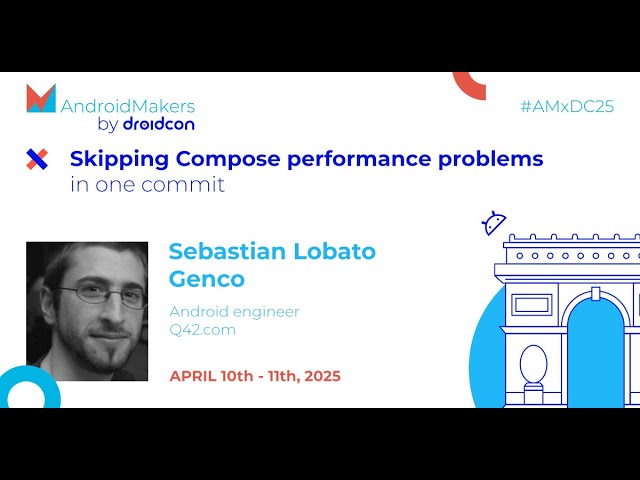 AndroidMakers by droidcon

#AMxDC25

Skipping Compose performance problems in one commit

Sebastian Lobato Genco

Android engineer
Q42.com

APRIL 10th - 11th, 2025